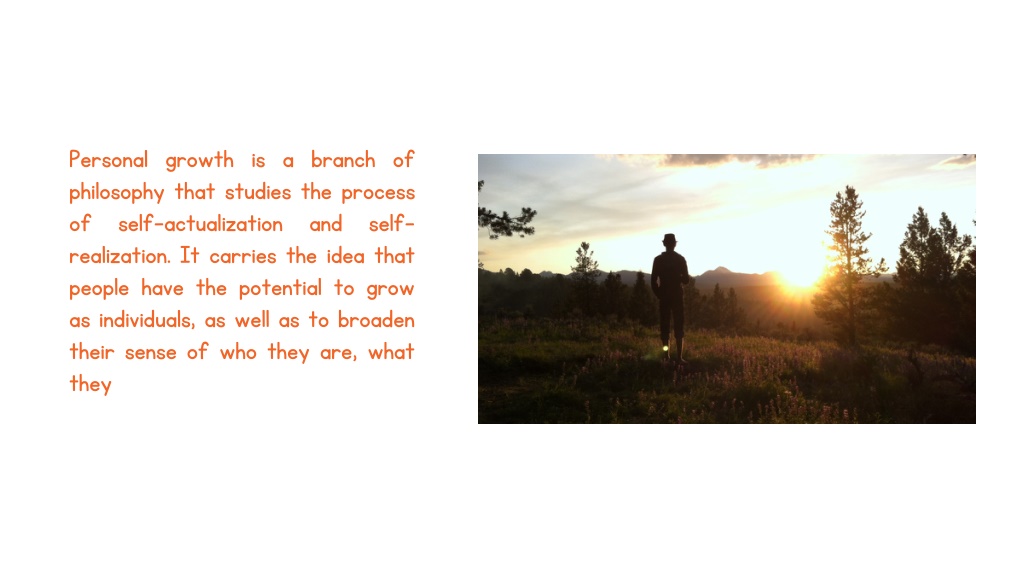 Personal growth is a branch of philosophy that studies the process of self-actualization and self-realization. It carries the idea that people have the potential to grow as individuals, as well as to broaden their sense of who they are, what they